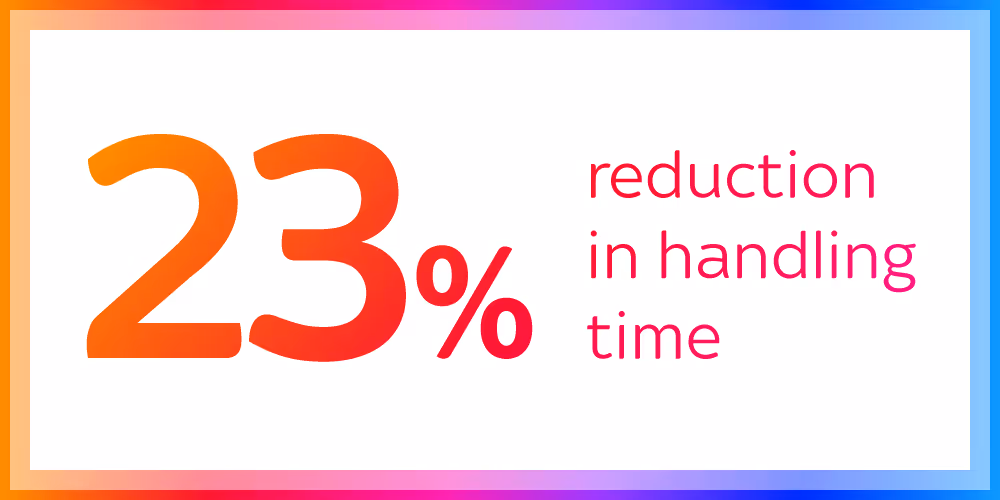 23%

reduction in handling time